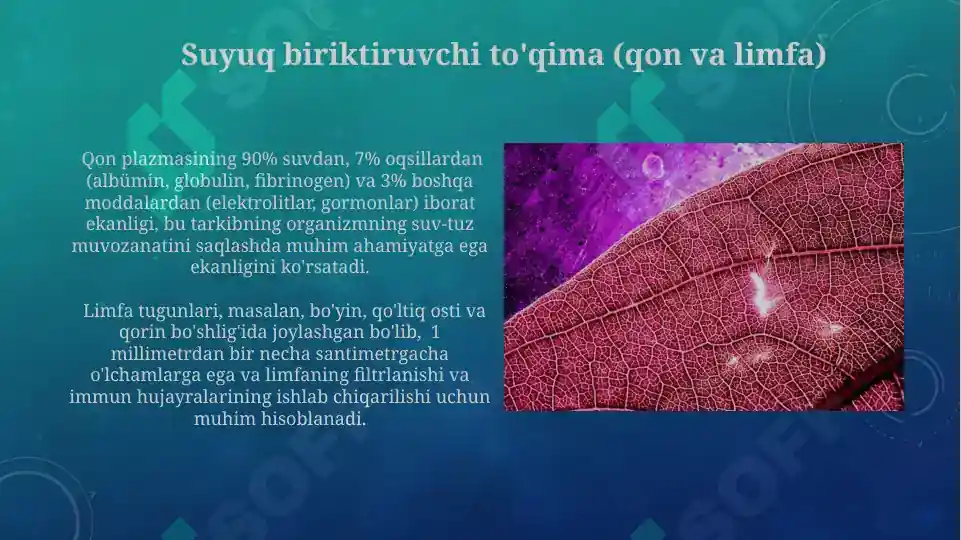 Suyuq biriktiruvchi to'qima (qon va limfa)

Qon plazmasining 90% suvdan, 7% oqsillardan (albümin, globulin, fibrinogen) va 3% boshqa moddalardan (elektrolitlar, gormonlar) iborat ekanligi, bu tarkibning organizmning suv-tuz muvozanatini saqlashda muhim ahamiyatga ega ekanligini ko'rsatadi.

Limfa tugunlari, masalan, bo'yin, qo'ltiq osti va qorin bo'shlig'ida joylashgan bo'lib, 1 millimetrdan bir necha santimetrgacha o'lchamlarga ega va limfaning filtrlanishi va immun hujayralarining ishlab chiqarilishi uchun muhim hisoblanadi.